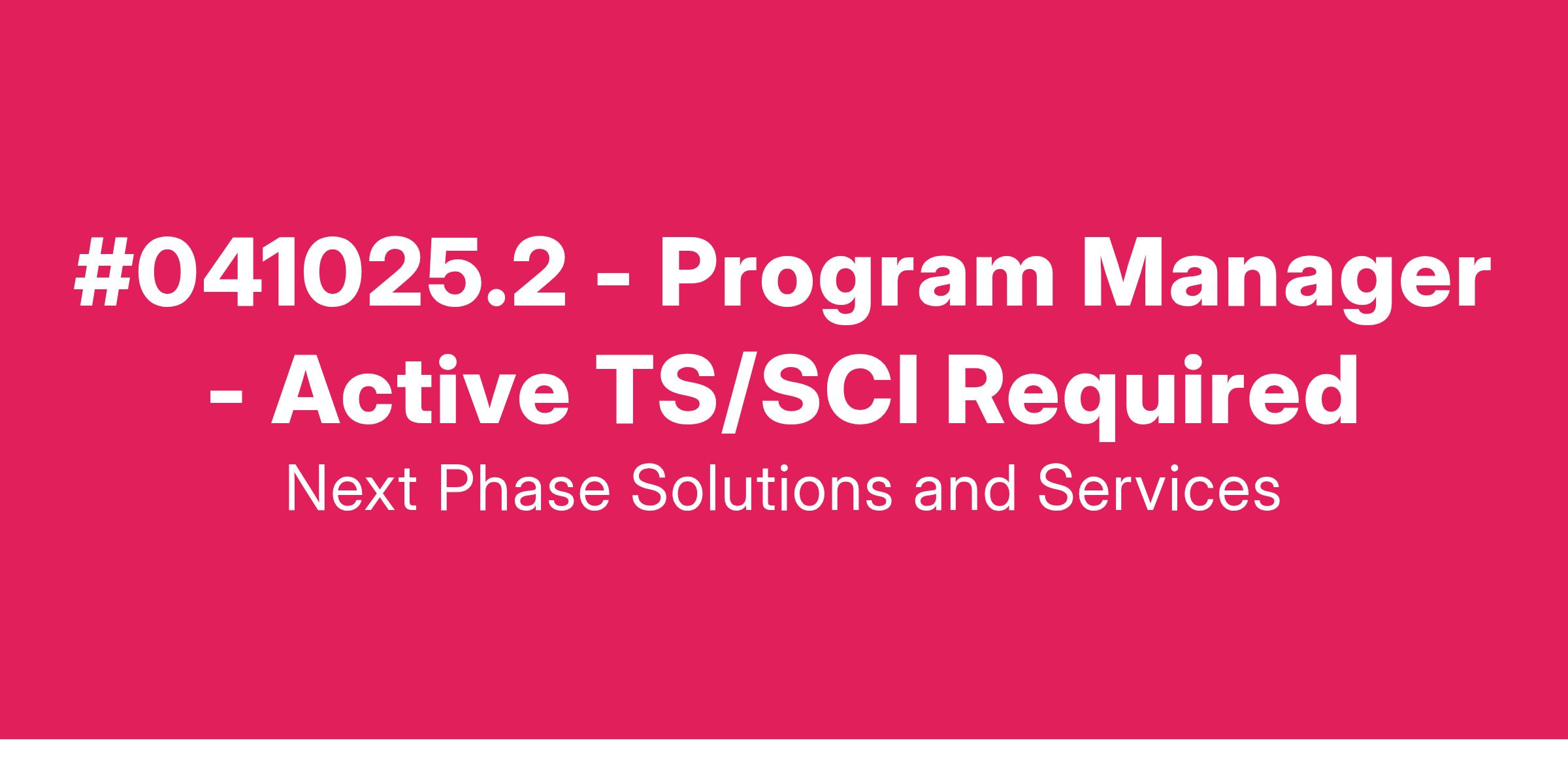 #041025.2 - Program Manager - Active TS/SCI Required

Next Phase Solutions and Services